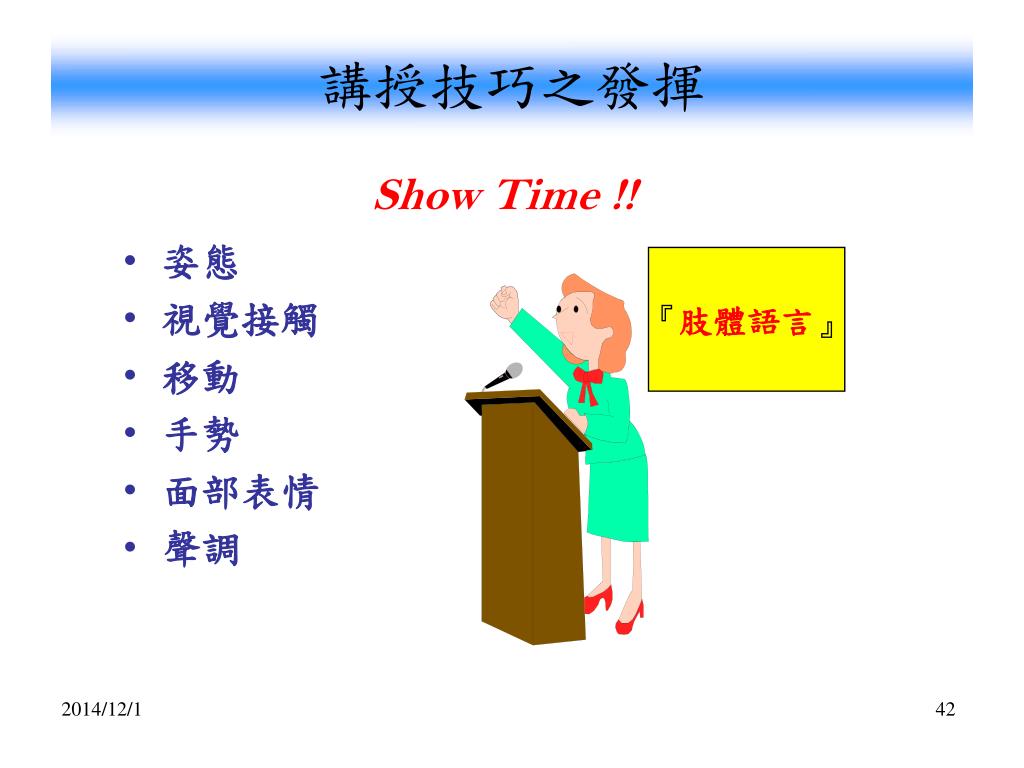 講授技巧之發揮

Show Time !!

• 姿態
• 視覺接觸
• 移動
• 手勢
• 面部表情
• 聲調

『肢體語言』

2014/12/1

42